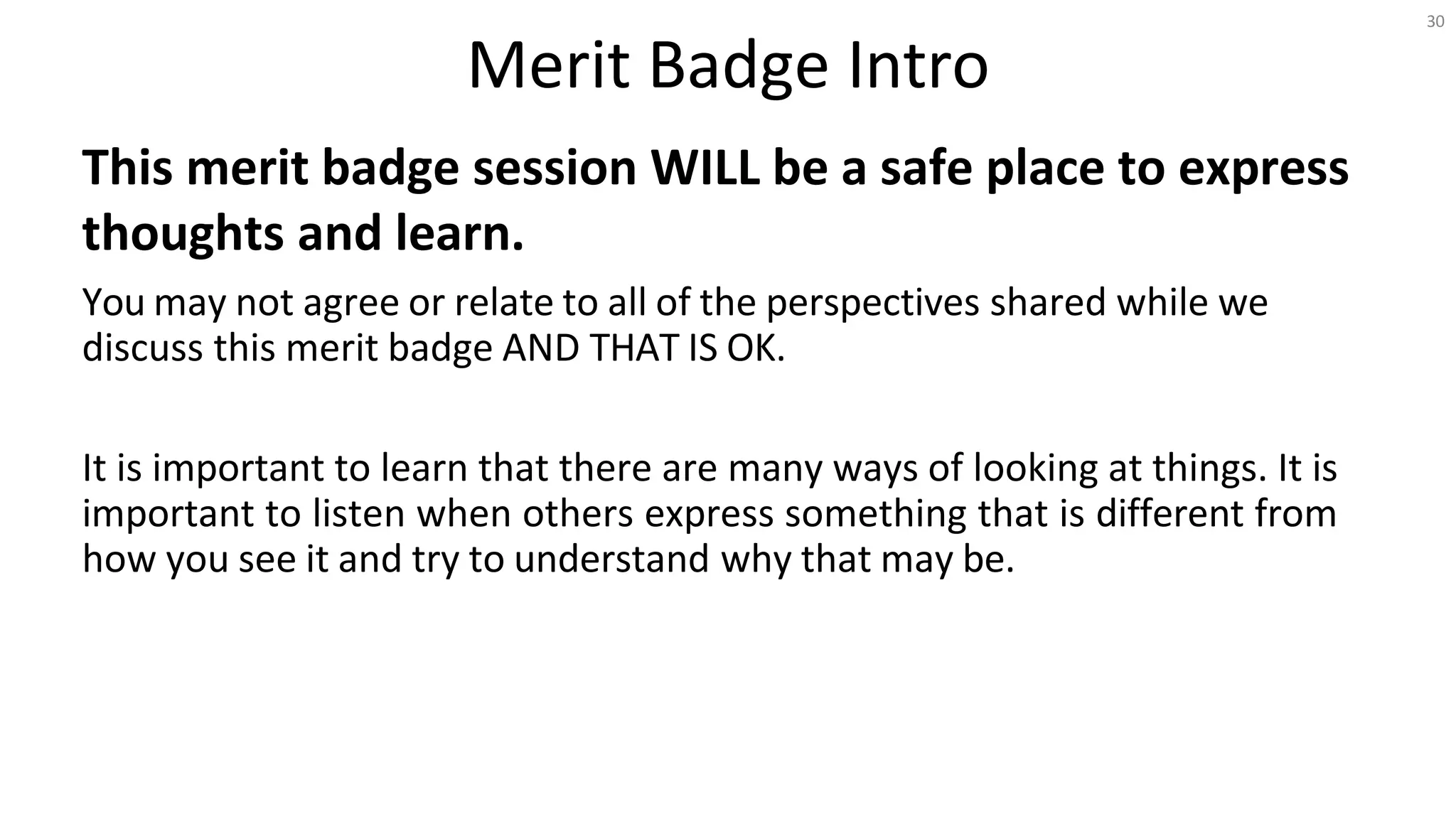 30

Merit Badge Intro

This merit badge session WILL be a safe place to express thoughts and learn.

You may not agree or relate to all of the perspectives shared while we discuss this merit badge AND THAT IS OK.

It is important to learn that there are many ways of looking at things. It is important to listen when others express something that is different from how you see it and try to understand why that may be.